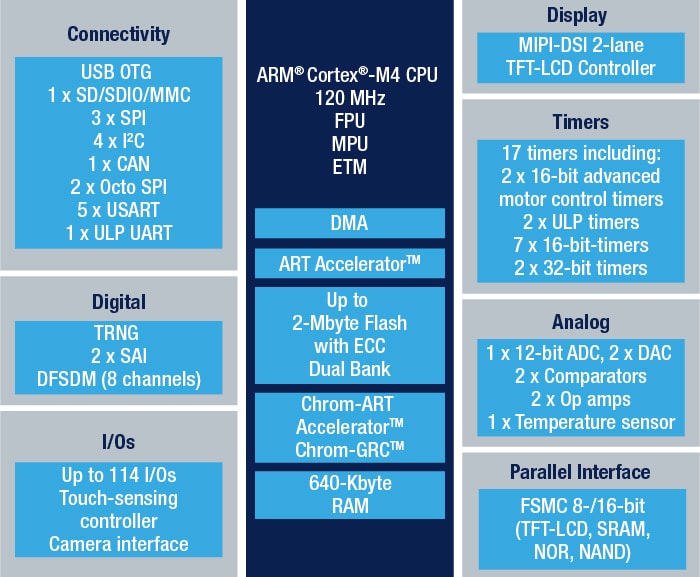 Connectivity

USB OTG
1 x SD/SDIO/MMC
3 x SPI
4 x I²C
1 x CAN
2 x Octo SPI
5 x USART
1 x ULP UART

Digital

TRNG
2 x SAI
DFSDM (8 channels)

I/Os

Up to 114 I/Os
Touch-sensing controller
Camera interface

ARM® Cortex®-M4 CPU
120 MHz
FPU
MPU
ETM

DMA

ART Accelerator™

Up to
2-Mbyte Flash
with ECC
Dual Bank

Chrom-ART Accelerator™
Chrom-GRC™

640-Kbyte
RAM

Display

MIPI-DSI 2-lane
TFT-LCD Controller

Timers

17 timers including:
2 x 16-bit advanced motor control timers
2 x ULP timers
7 x 16-bit-timers
2 x 32-bit timers

Analog

1 x 12-bit ADC, 2 x DAC
2 x Comparators
2 x Op amps
1 x Temperature sensor

Parallel Interface

FSMC 8-/16-bit
(TFT-LCD, SRAM,
NOR, NAND)